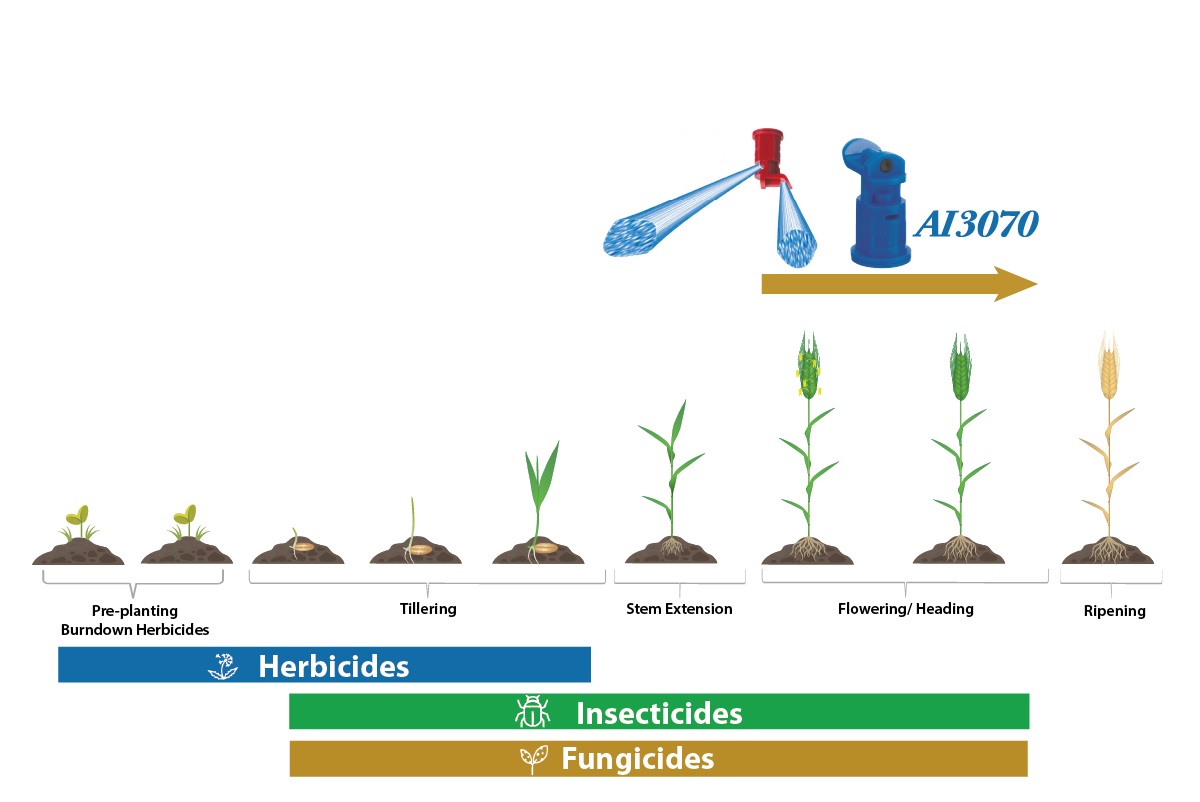 AI3070

Pre-planting
Burndown Herbicides

Tillering

Stem Extension

Flowering/ Heading

Ripening

Herbicides

Insecticides

Fungicides